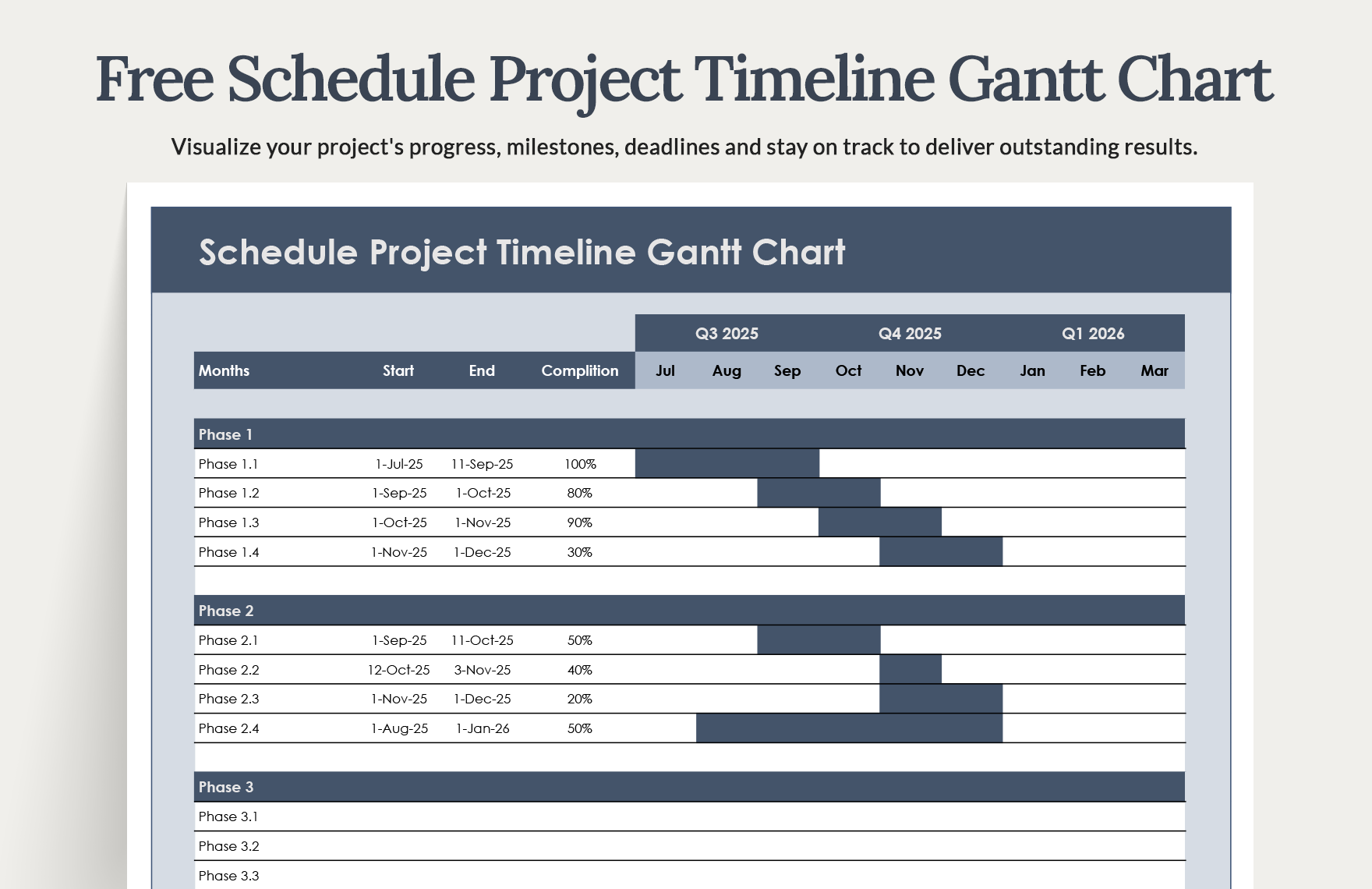 Free Schedule Project Timeline Gantt Chart

Visualize your project's progress, milestones, deadlines and stay on track to deliver outstanding results.

Schedule Project Timeline Gantt Chart

| | | | | Q3 2025 | | | Q4 2025 | | | Q1 2026 | | |
|---|---|---|---|---|---|---|---|---|---|---|---|---|
| Months | Start | End | Complition | Jul | Aug | Sep | Oct | Nov | Dec | Jan | Feb | Mar |
| Phase 1 | | | | | | | | | | | | |
| Phase 1.1 | 1-Jul-25 | 11-Sep-25 | 100% | | | | | | | | | |
| Phase 1.2 | 1-Sep-25 | 1-Oct-25 | 80% | | | | | | | | | |
| Phase 1.3 | 1-Oct-25 | 1-Nov-25 | 90% | | | | | | | | | |
| Phase 1.4 | 1-Nov-25 | 1-Dec-25 | 30% | | | | | | | | | |
| Phase 2 | | | | | | | | | | | | |
| Phase 2.1 | 1-Sep-25 | 11-Oct-25 | 50% | | | | | | | | | |
| Phase 2.2 | 12-Oct-25 | 3-Nov-25 | 40% | | | | | | | | | |
| Phase 2.3 | 1-Nov-25 | 1-Dec-25 | 20% | | | | | | | | | |
| Phase 2.4 | 1-Aug-25 | 1-Jan-26 | 50% | | | | | | | | | |
| Phase 3 | | | | | | | | | | | | |
| Phase 3.1 | | | | | | | | | | | | |
| Phase 3.2 | | | | | | | | | | | | |
| Phase 3.3 | | | | | | | | | | | | |